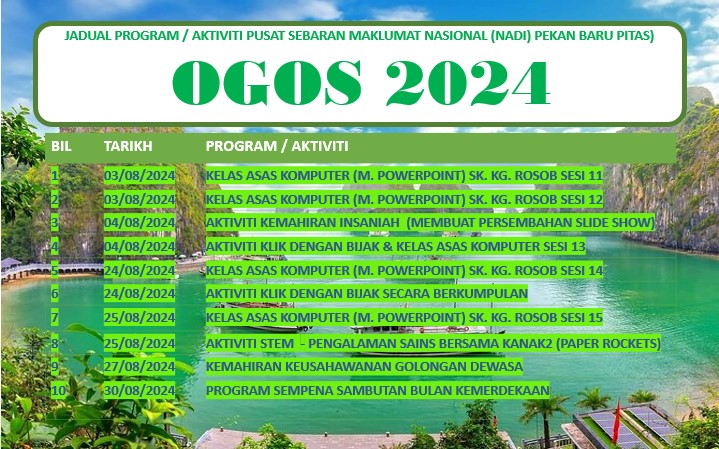 JADUAL PROGRAM / AKTIVITI PUSAT SEBARAN MAKLUMAT NASIONAL (NADI) PEKAN BARU PITAS)

OGOS 2024

| BIL | TARIKH | PROGRAM / AKTIVITI |
|---|---|---|
| 1 | 03/08/2024 | KELAS ASAS KOMPUTER (M. POWERPOINT) SK. KG. ROSOB SESI 11 |
| 2 | 03/08/2024 | KELAS ASAS KOMPUTER (M. POWERPOINT) SK. KG. ROSOB SESI 12 |
| 3 | 04/08/2024 | AKTIVITI KEMAHIRAN INSANIAH (MEMBUAT PERSEMBAHAN SLIDE SHOW) |
| 4 | 04/08/2024 | AKTIVITI KLIK DENGAN BIJAK & KELAS ASAS KOMPUTER SESI 13 |
| 5 | 24/08/2024 | KELAS ASAS KOMPUTER (M. POWERPOINT) SK. KG. ROSOB SESI 14 |
| 6 | 24/08/2024 | AKTIVITI KLIK DENGAN BIJAK SECARA BERKUMPULAN |
| 7 | 25/08/2024 | KELAS ASAS KOMPUTER (M. POWERPOINT) SK. KG. ROSOB SESI 15 |
| 8 | 25/08/2024 | AKTIVITI STEM - PENGALAMAN SAINS BERSAMA KANAK2 (PAPER ROCKETS) |
| 9 | 27/08/2024 | KEMAHIRAN KEUSAHAWANAN GOLONGAN DEWASA |
| 10 | 30/08/2024 | PROGRAM SEMPENA SAMBUTAN BULAN KEMERDEKAAN |